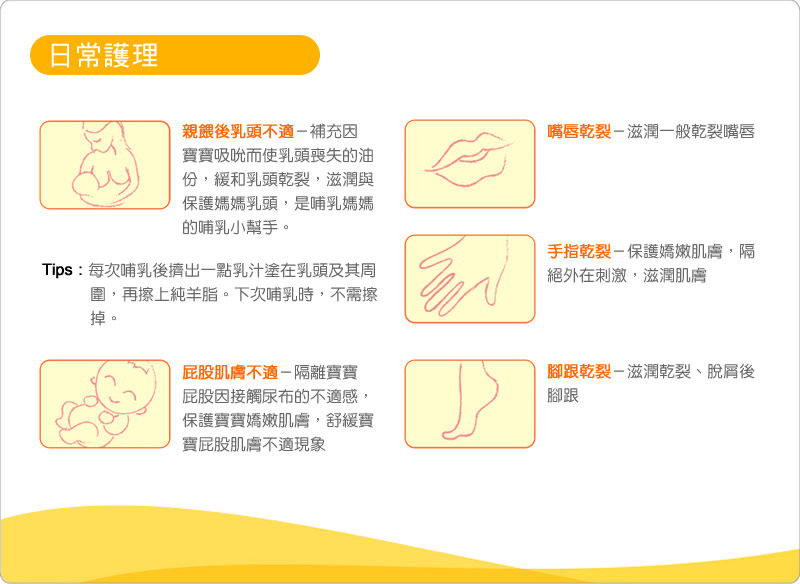 日常護理

親餵後乳頭不適－補充因寶寶吸吮而使乳頭喪失的油份，緩和乳頭乾裂，滋潤與保護媽媽乳頭，是哺乳媽媽的哺乳小幫手。

Tips：每次哺乳後擠出一點乳汁塗在乳頭及其周圍，再擦上純羊脂。下次哺乳時，不需擦掉。

屁股肌膚不適－隔離寶寶屁股因接觸尿布的不適感，保護寶寶嬌嫩肌膚，舒緩寶寶屁股肌膚不適現象

嘴唇乾裂－滋潤一般乾裂嘴唇

手指乾裂－保護嬌嫩肌膚，隔絕外在刺激，滋潤肌膚

腳跟乾裂－滋潤乾裂、脫屑後腳跟